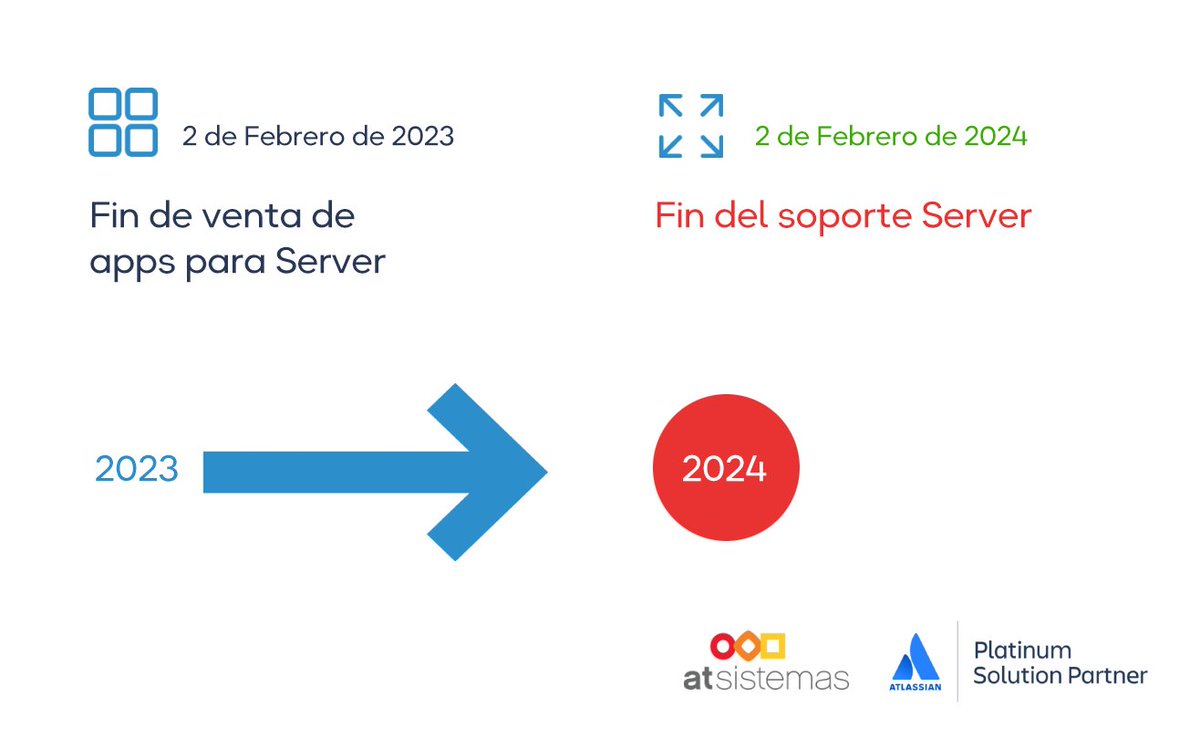 2 de Febrero de 2023

Fin de venta de apps para Server

2 de Febrero de 2024

Fin del soporte Server

2023

2024

atsistemas

ATLASSIAN

Platinum Solution Partner